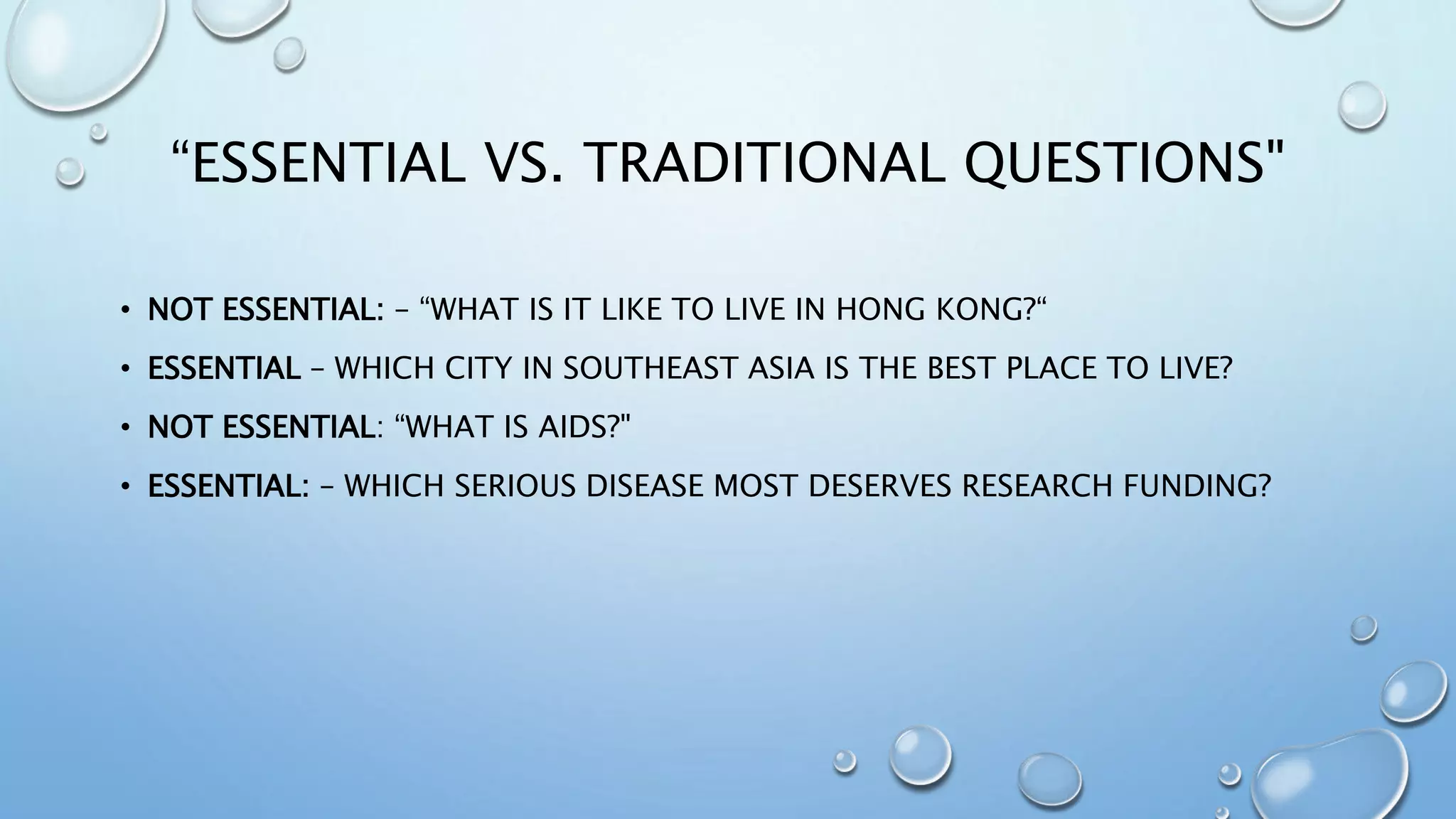 “ESSENTIAL VS. TRADITIONAL QUESTIONS"

• NOT ESSENTIAL: – “WHAT IS IT LIKE TO LIVE IN HONG KONG?“
• ESSENTIAL – WHICH CITY IN SOUTHEAST ASIA IS THE BEST PLACE TO LIVE?
• NOT ESSENTIAL: “WHAT IS AIDS?"
• ESSENTIAL: – WHICH SERIOUS DISEASE MOST DESERVES RESEARCH FUNDING?